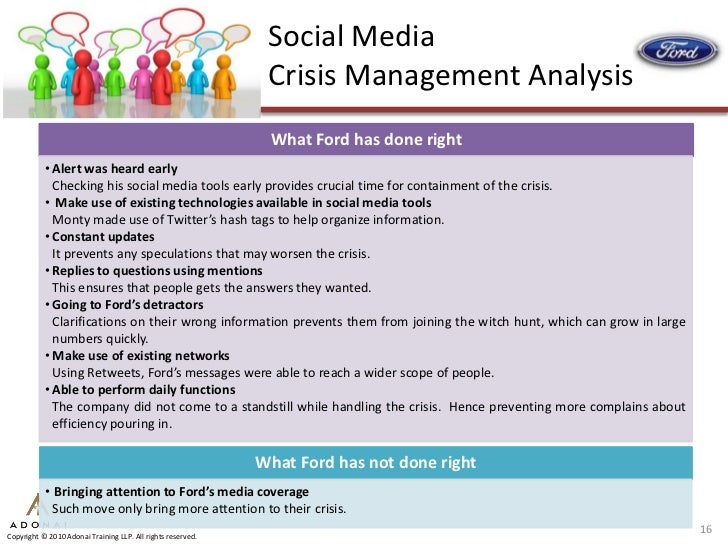 Social Media
Crisis Management Analysis

Ford

What Ford has done right

• Alert was heard early
Checking his social media tools early provides crucial time for containment of the crisis.
• Make use of existing technologies available in social media tools
Monty made use of Twitter's hash tags to help organize information.
• Constant updates
It prevents any speculations that may worsen the crisis.
• Replies to questions using mentions
This ensures that people gets the answers they wanted.
• Going to Ford's detractors
Clarifications on their wrong information prevents them from joining the witch hunt, which can grow in large numbers quickly.
• Make use of existing networks
Using Retweets, Ford's messages were able to reach a wider scope of people.
• Able to perform daily functions
The company did not come to a standstill while handling the crisis. Hence preventing more complains about efficiency pouring in.

What Ford has not done right

• Bringing attention to Ford's media coverage
Such move only bring more attention to their crisis.

ADONAI
Copyright © 2010 Adonai Training LLP. All rights reserved.
16